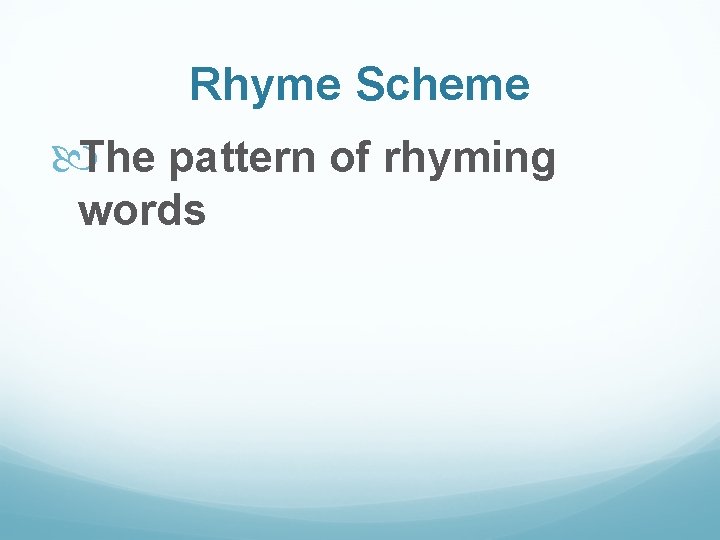 Rhyme Scheme

The pattern of rhyming words